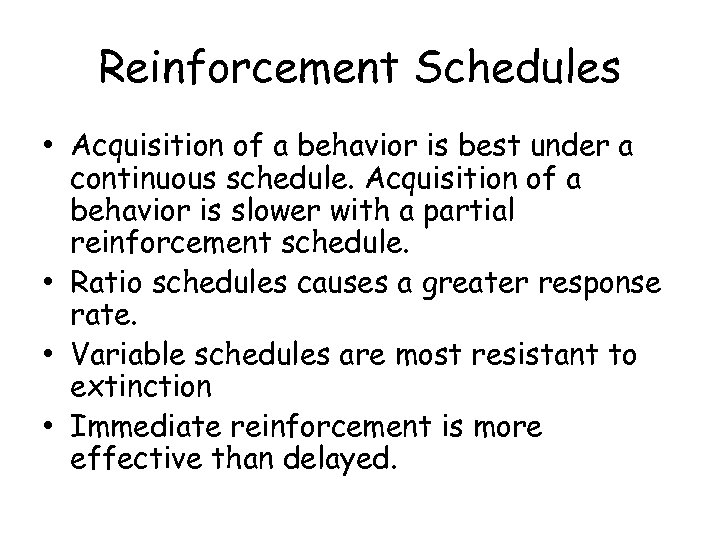 Reinforcement Schedules

• Acquisition of a behavior is best under a continuous schedule. Acquisition of a behavior is slower with a partial reinforcement schedule.
• Ratio schedules causes a greater response rate.
• Variable schedules are most resistant to extinction
• Immediate reinforcement is more effective than delayed.